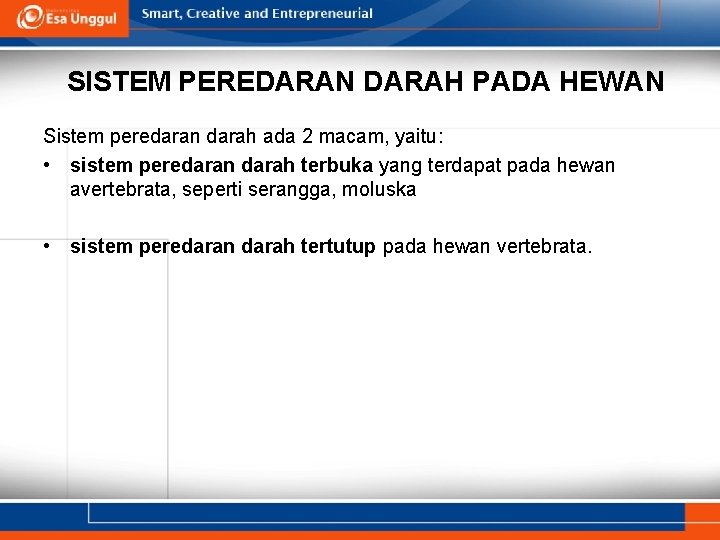 Esa Unggul

Smart, Creative and Entrepreneurial

SISTEM PEREDARAN DARAH PADA HEWAN

Sistem peredaran darah ada 2 macam, yaitu:

• sistem peredaran darah terbuka yang terdapat pada hewan avertebrata, seperti serangga, moluska

• sistem peredaran darah tertutup pada hewan vertebrata.